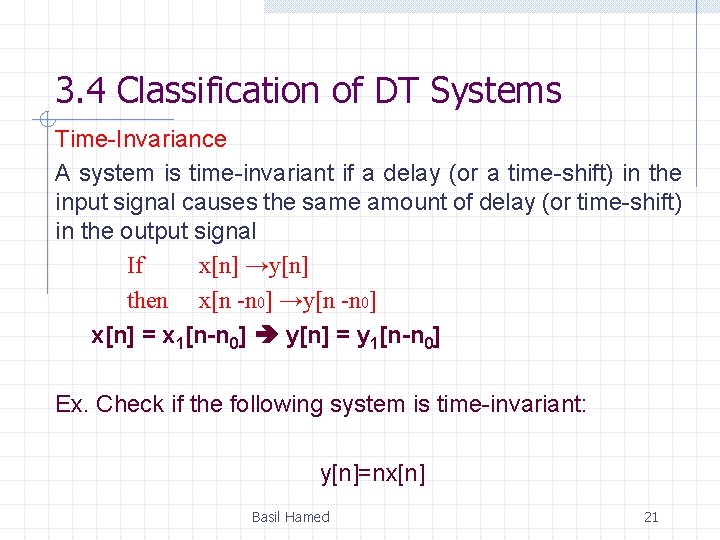 3.4 Classification of DT Systems

Time-Invariance

A system is time-invariant if a delay (or a time-shift) in the input signal causes the same amount of delay (or time-shift) in the output signal

If $x[n] \rightarrow y[n]$

then $x[n - n_0] \rightarrow y[n - n_0]$

$x[n] = x_1[n-n_0] \Rightarrow y[n] = y_1[n-n_0]$

Ex. Check if the following system is time-invariant:

$y[n]=nx[n]$

Basil Hamed

21